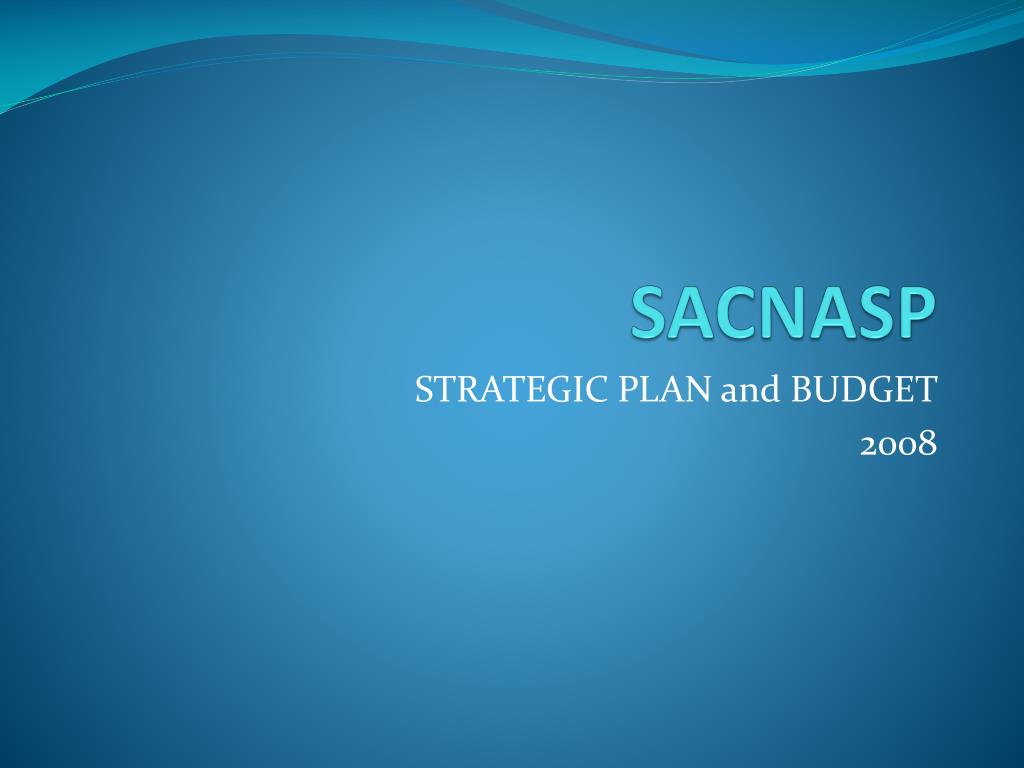 SACNASP

STRATEGIC PLAN and BUDGET
2008